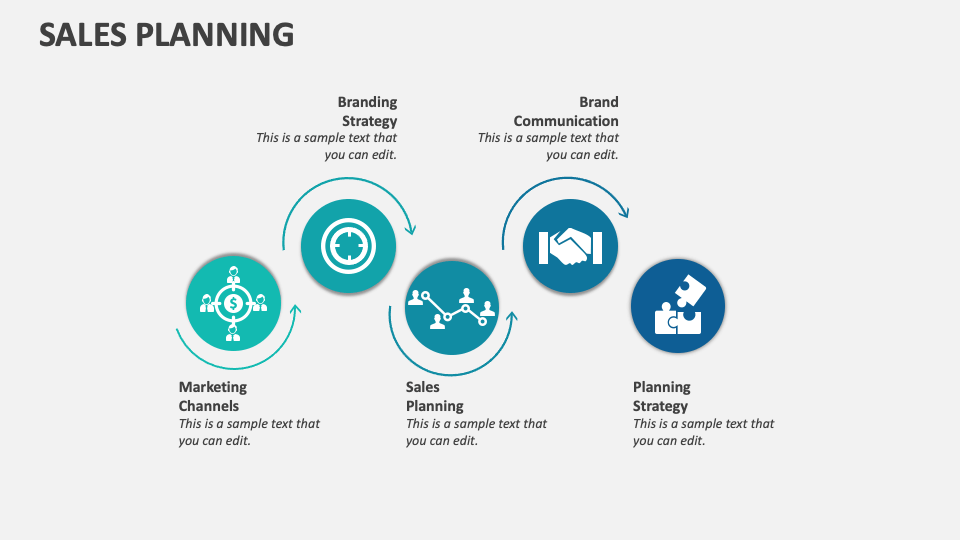 SALES PLANNING

Branding Strategy
This is a sample text that you can edit.

Brand Communication
This is a sample text that you can edit.

Marketing Channels
This is a sample text that you can edit.

Sales Planning
This is a sample text that you can edit.

Planning Strategy
This is a sample text that you can edit.